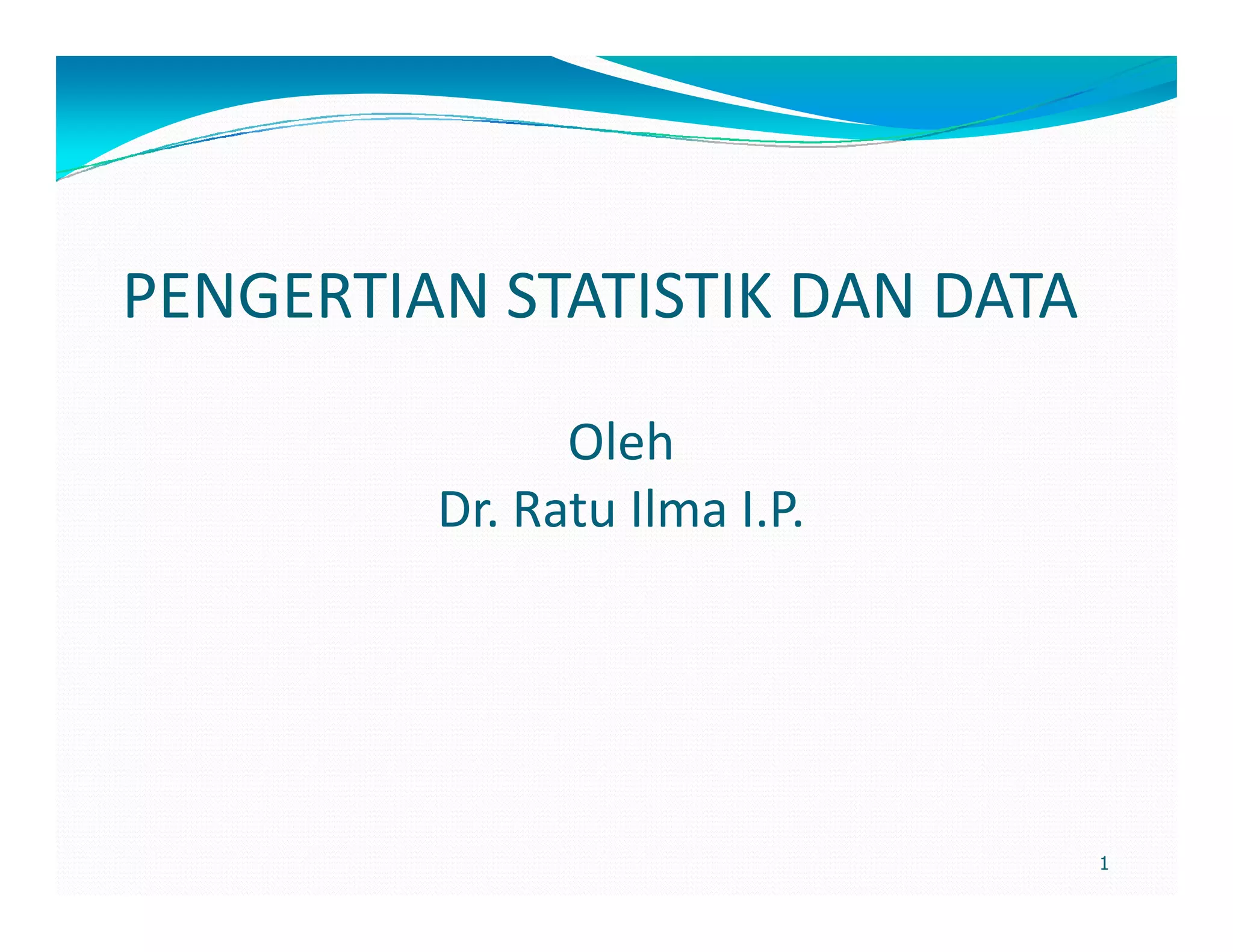 PENGERTIAN STATISTIK DAN DATA

Oleh

Dr. Ratu Ilma I.P.

1